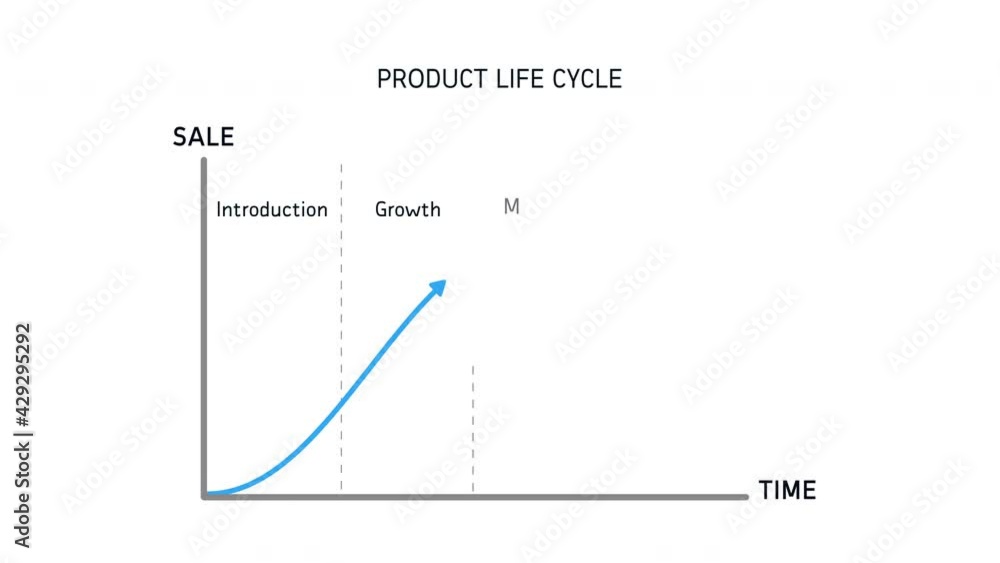 PRODUCT LIFE CYCLE

SALE

Introduction

Growth

M

TIME

Adobe Stock | #429295292